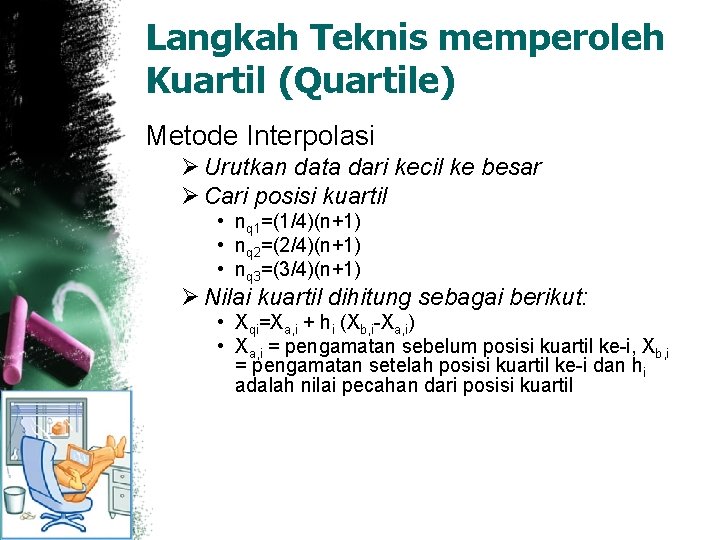 Langkah Teknis memperoleh Kuartil (Quartile)

Metode Interpolasi

➢ Urutkan data dari kecil ke besar
➢ Cari posisi kuartil
• $n_{q1}=(1/4)(n+1)$
• $n_{q2}=(2/4)(n+1)$
• $n_{q3}=(3/4)(n+1)$
➢ Nilai kuartil dihitung sebagai berikut:
• $X_{qi}=X_{a,i} + h_i (X_{b,i}-X_{a,i})$
• $X_{a,i}$ = pengamatan sebelum posisi kuartil ke-i, $X_{b,i}$ = pengamatan setelah posisi kuartil ke-i dan $h_i$ adalah nilai pecahan dari posisi kuartil